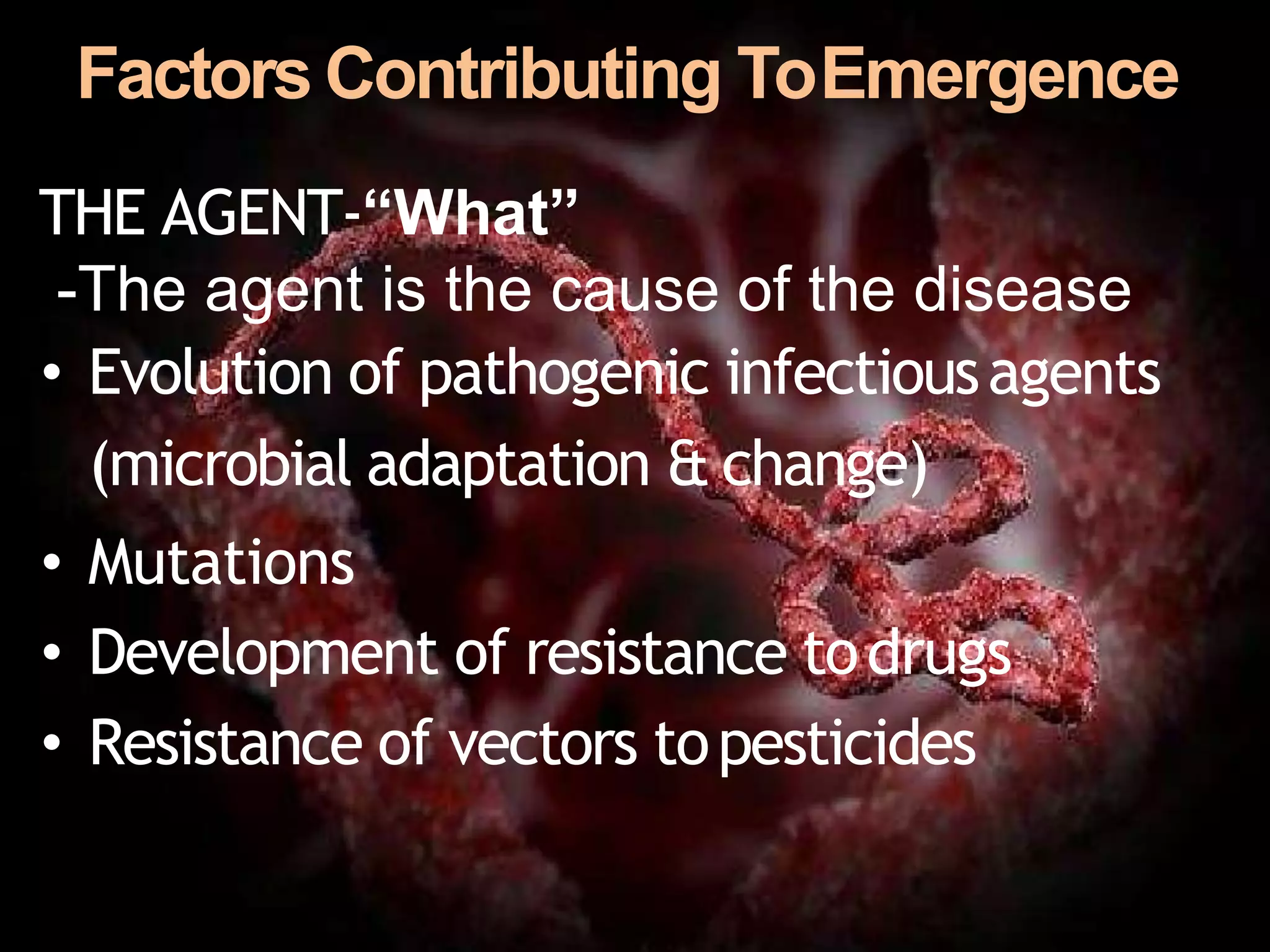 Factors Contributing To Emergence

THE AGENT-“What”
-The agent is the cause of the disease

• Evolution of pathogenic infectious agents (microbial adaptation & change)
• Mutations
• Development of resistance to drugs
• Resistance of vectors to pesticides